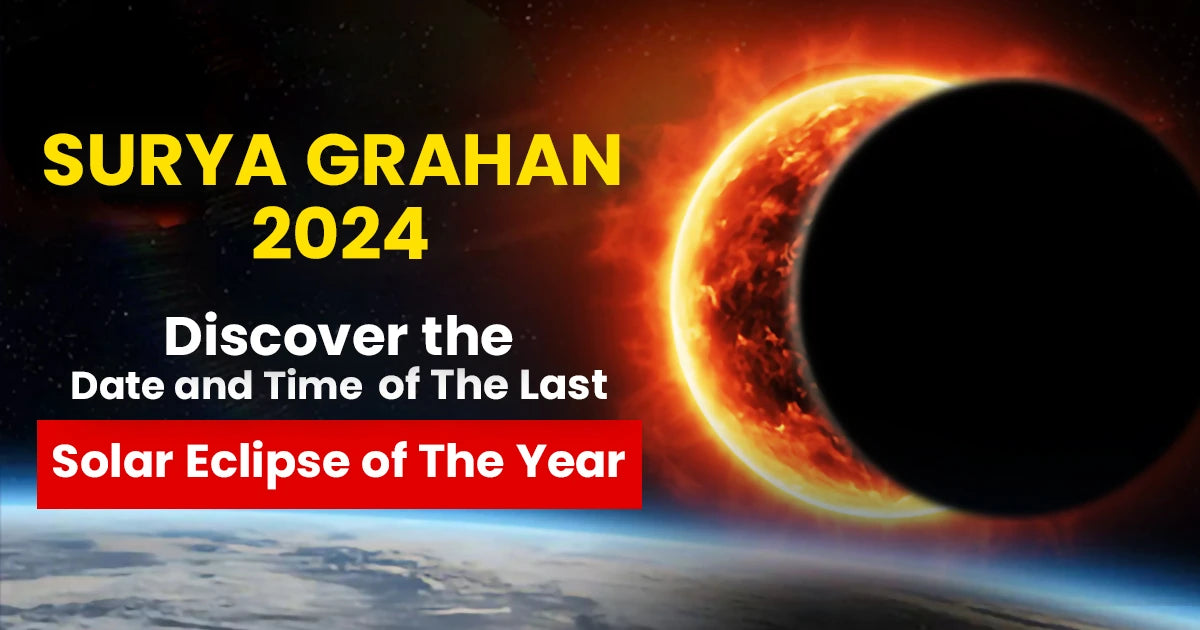 SURYA GRAHAN 2024

Discover the Date and Time of The Last

Solar Eclipse of The Year